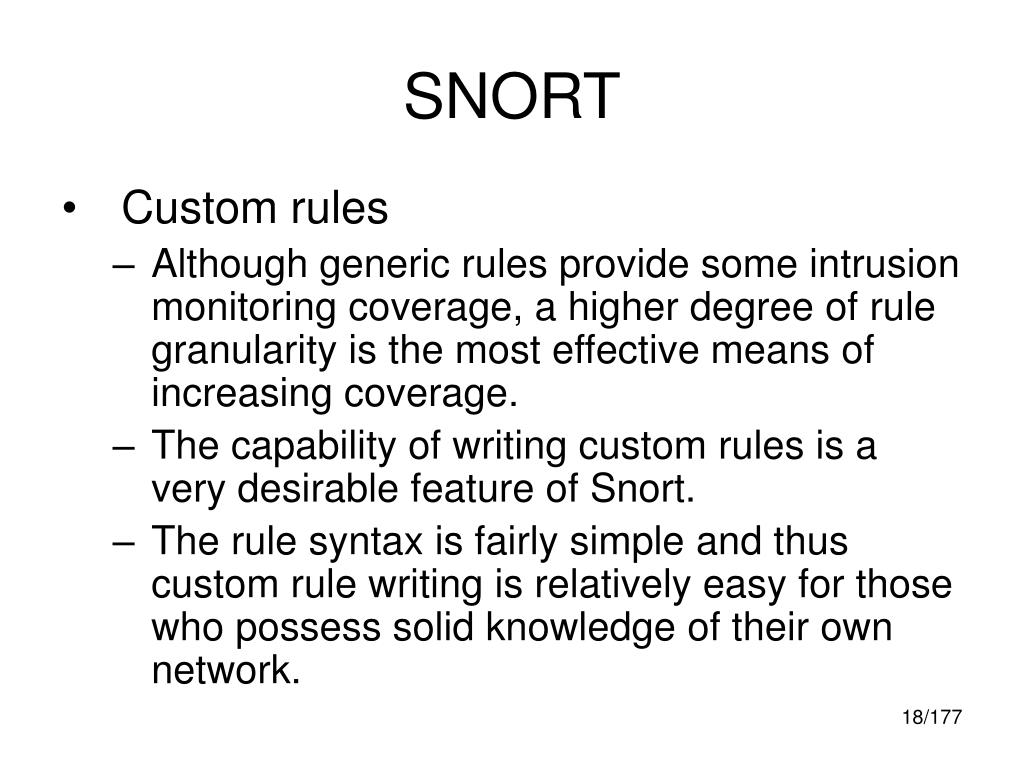 SNORT

• Custom rules

– Although generic rules provide some intrusion monitoring coverage, a higher degree of rule granularity is the most effective means of increasing coverage.

– The capability of writing custom rules is a very desirable feature of Snort.

– The rule syntax is fairly simple and thus custom rule writing is relatively easy for those who possess solid knowledge of their own network.

18/177